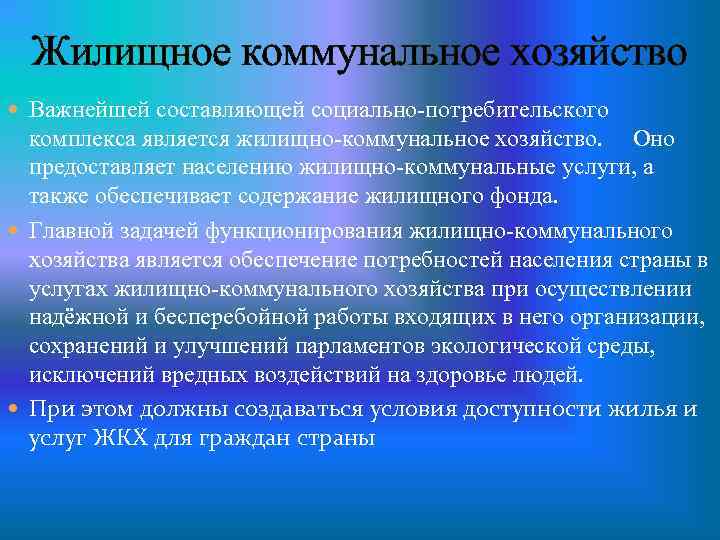 Жилищное коммунальное хозяйство

Важнейшей составляющей социально-потребительского комплекса является жилищно-коммунальное хозяйство. Оно предоставляет населению жилищно-коммунальные услуги, а также обеспечивает содержание жилищного фонда.

Главной задачей функционирования жилищно-коммунального хозяйства является обеспечение потребностей населения страны в услугах жилищно-коммунального хозяйства при осуществлении надёжной и бесперебойной работы входящих в него организации, сохранений и улучшений парламентов экологической среды, исключений вредных воздействий на здоровье людей.

При этом должны создаваться условия доступности жилья и услуг ЖКХ для граждан страны